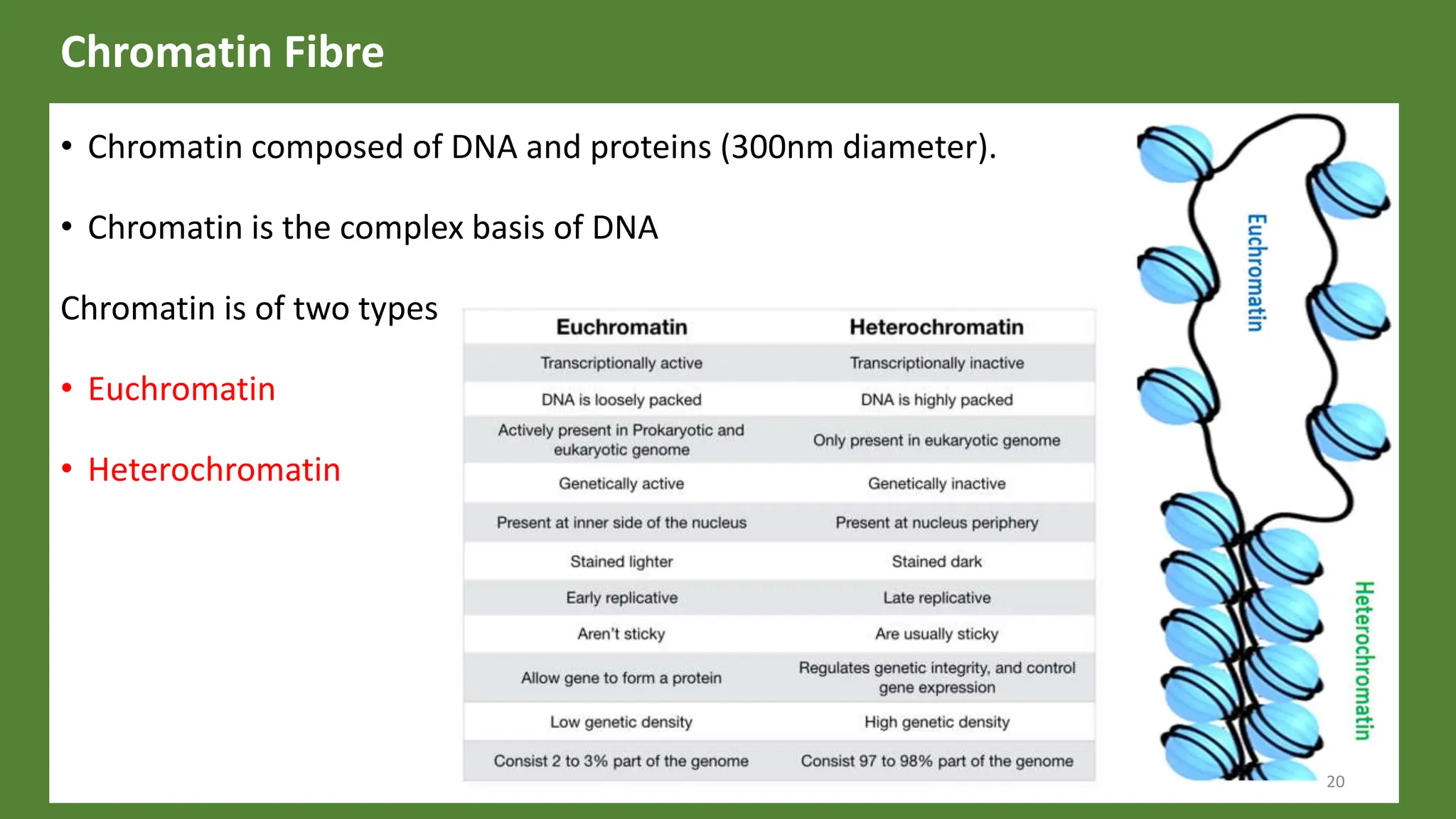 Chromatin Fibre

• Chromatin composed of DNA and proteins (300nm diameter).

• Chromatin is the complex basis of DNA

Chromatin is of two types

• Euchromatin

• Heterochromatin

| Euchromatin | Heterochromatin |
|---|---|
| Transcriptionally active | Transcriptionally inactive |
| DNA is loosely packed | DNA is highly packed |
| Actively present in Prokaryotic and eukaryotic genome | Only present in eukaryotic genome |
| Genetically active | Genetically inactive |
| Present at inner side of the nucleus | Present at nucleus periphery |
| Stained lighter | Stained dark |
| Early replicative | Late replicative |
| Aren't sticky | Are usually sticky |
| Allow gene to form a protein | Regulates genetic integrity, and control gene expression |
| Low genetic density | High genetic density |
| Consist 2 to 3% part of the genome | Consist 97 to 98% part of the genome |

Euchromatin

Heterochromatin

20